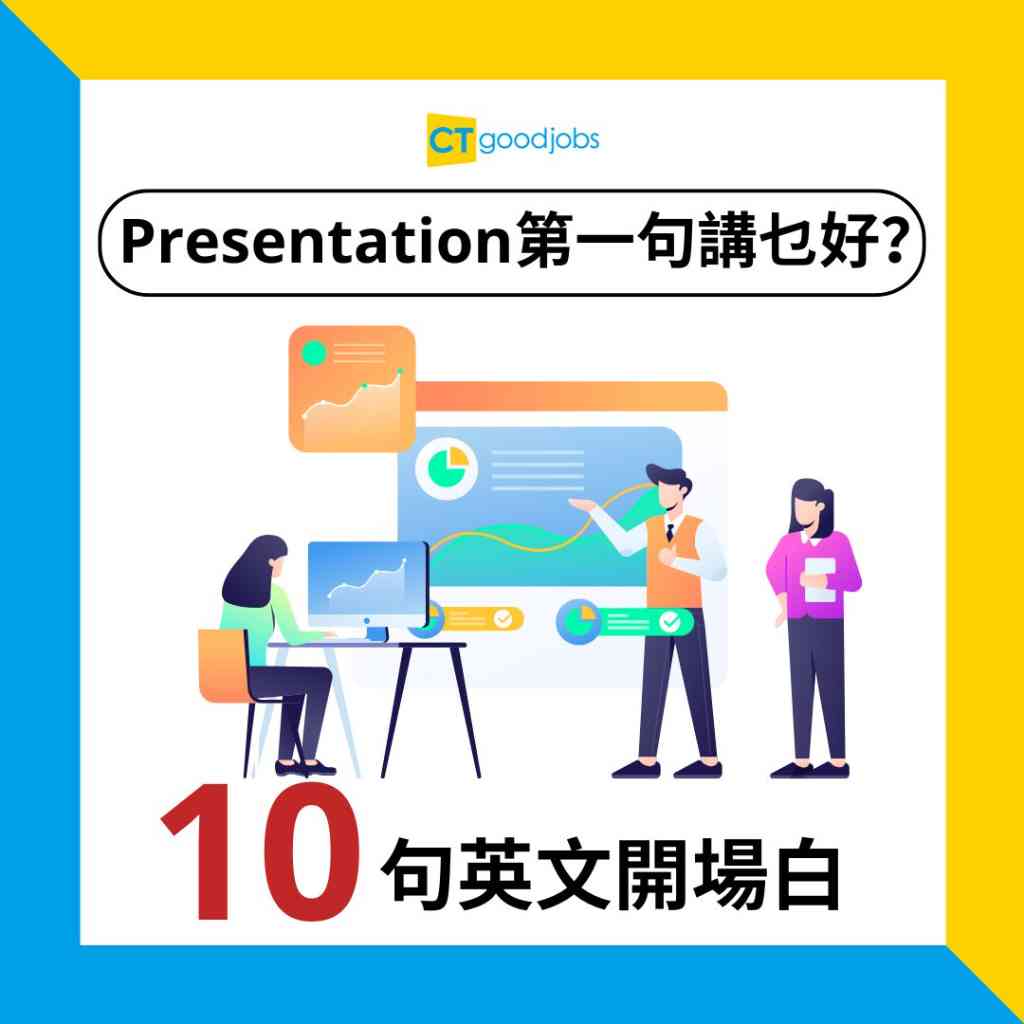 CT goodjobs

Presentation第一句講乜好?

10 句英文開場白